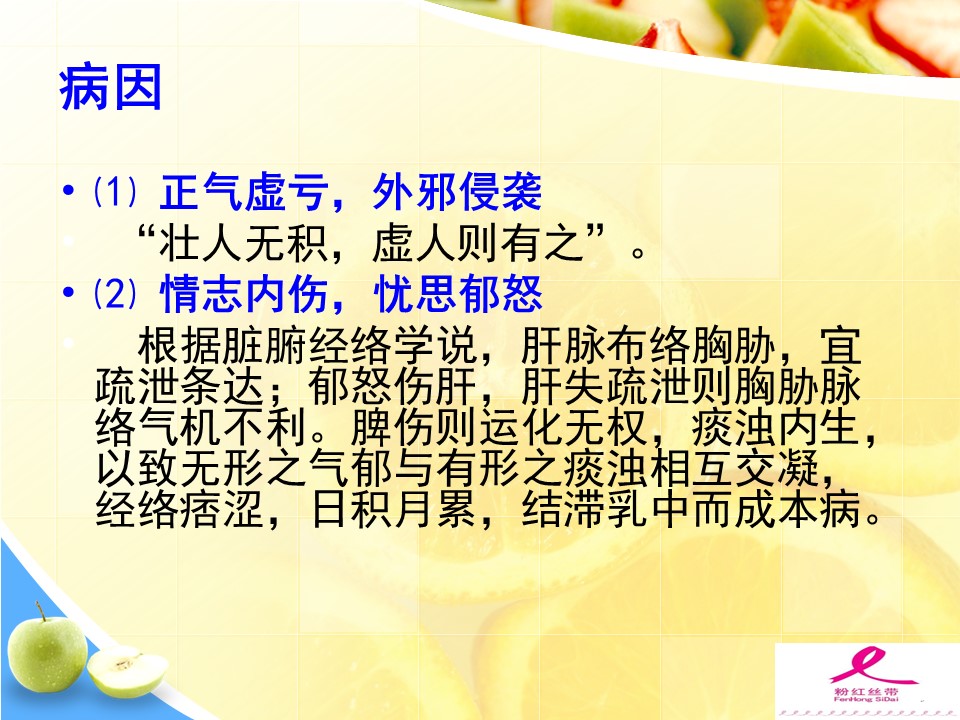 病因

• ⑴ 正气虚亏，外邪侵袭

“壮人无积，虚人则有之”。

• ⑵ 情志内伤，忧思郁怒

根据脏腑经络学说，肝脉布络胸胁，宜疏泄条达；郁怒伤肝，肝失疏泄则胸胁脉络气机不利。脾伤则运化无权，痰浊内生，以致无形之气郁与有形之痰浊相互交凝，经络痞涩，日积月累，结滞乳中而成本病。

粉红丝带
FenHong SiDai